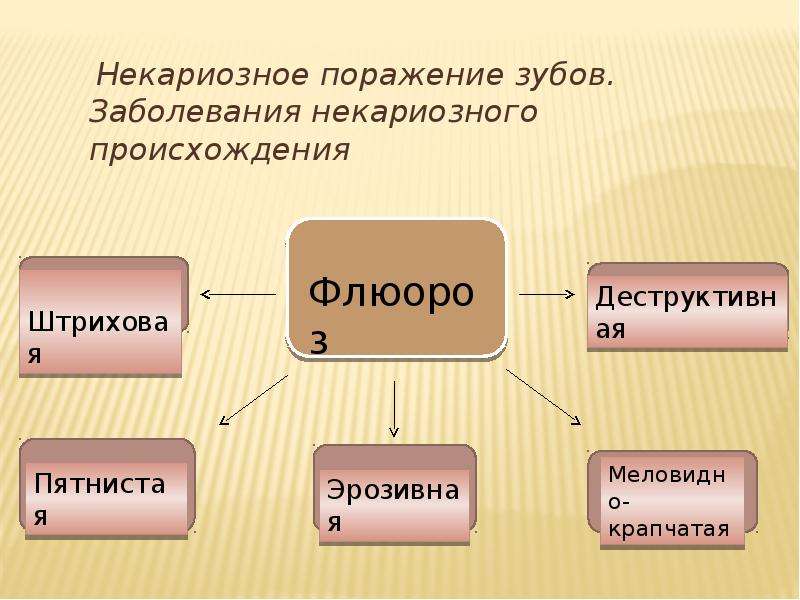 Некариозное поражение зубов. Заболевания некариозного происхождения

Флюороз

Штриховая

Деструктивная

Пятнистая

Эрозивная

Меловидно-крапчатая